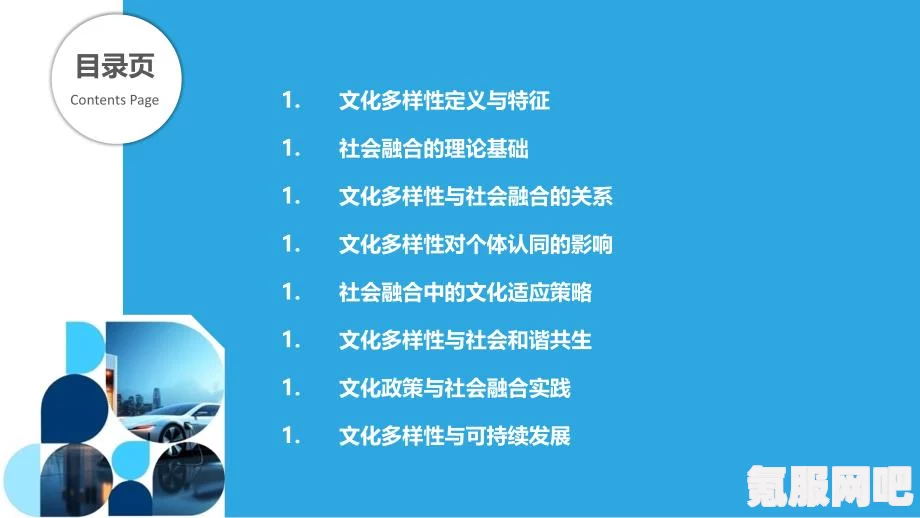 目录页
Contents Page

1. 文化多样性定义与特征

1. 社会融合的理论基础

1. 文化多样性与社会融合的关系

1. 文化多样性对个体认同的影响

1. 社会融合中的文化适应策略

1. 文化多样性与社会和谐共生

1. 文化政策与社会融合实践

1. 文化多样性与可持续发展

氪服网吧